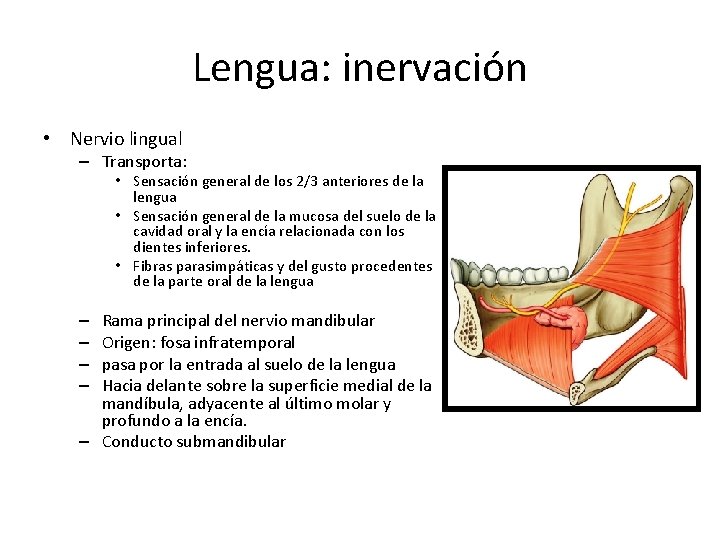 Lengua: inervación

• Nervio lingual
– Transporta:
• Sensación general de los 2/3 anteriores de la lengua
• Sensación general de la mucosa del suelo de la cavidad oral y la encía relacionada con los dientes inferiores.
• Fibras parasimpáticas y del gusto procedentes de la parte oral de la lengua

– Rama principal del nervio mandibular
– Origen: fosa infratemporal
– pasa por la entrada al suelo de la lengua
– Hacia delante sobre la superficie medial de la mandíbula, adyacente al último molar y profundo a la encía.
– Conducto submandibular